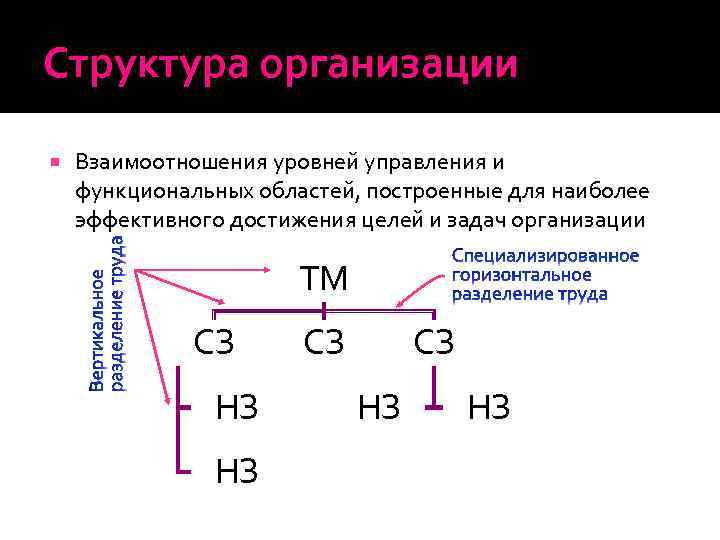 Структура организации

Взаимоотношения уровней управления и функциональных областей, построенные для наиболее эффективного достижения целей и задач организации

Вертикальное разделение труда

Специализированное горизонтальное разделение труда

ТМ

СЗ СЗ СЗ

НЗ НЗ НЗ

НЗ